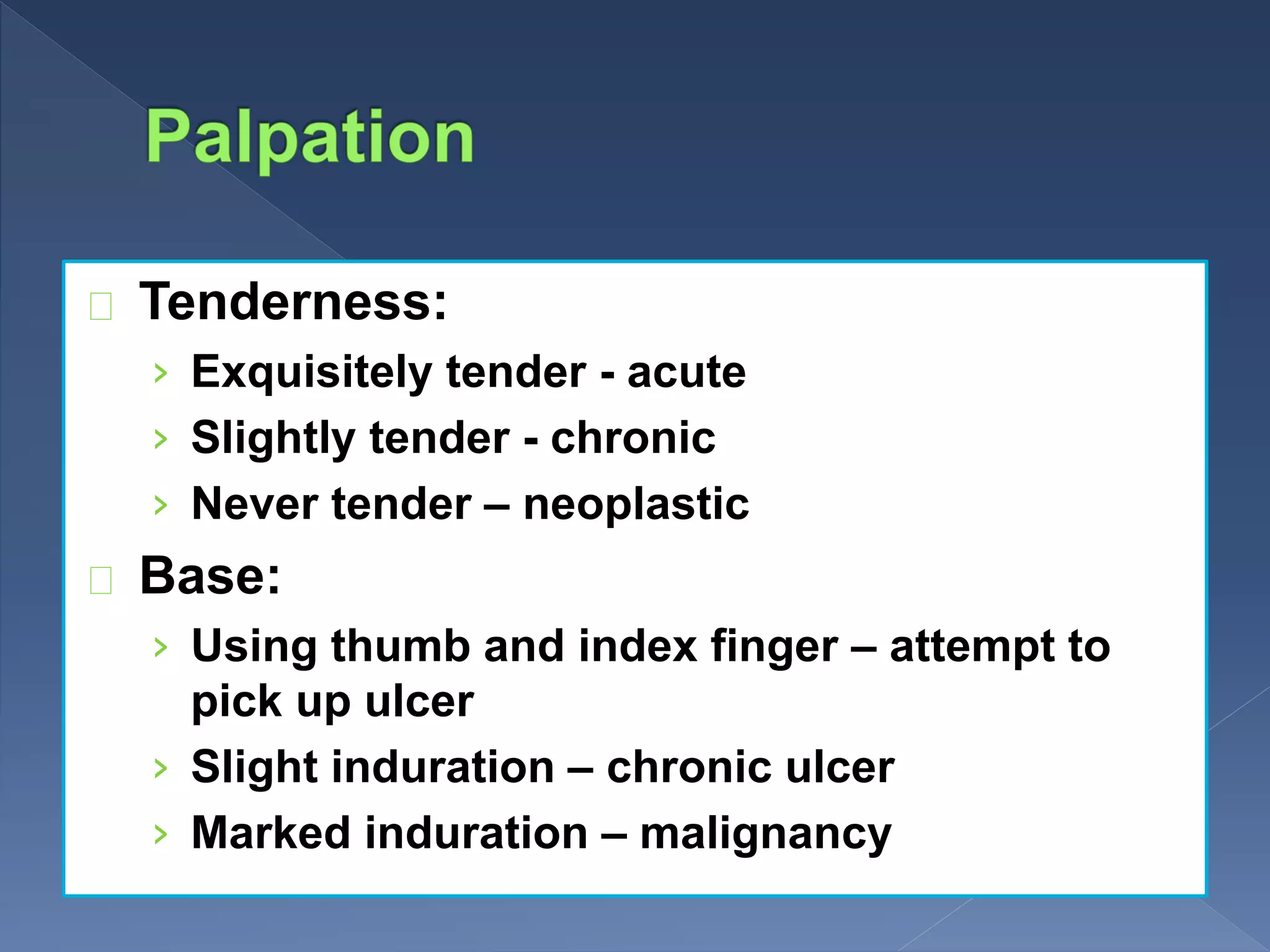 Palpation

Tenderness:

› Exquisitely tender - acute

› Slightly tender - chronic

› Never tender – neoplastic

Base:

› Using thumb and index finger – attempt to pick up ulcer

› Slight induration – chronic ulcer

› Marked induration – malignancy